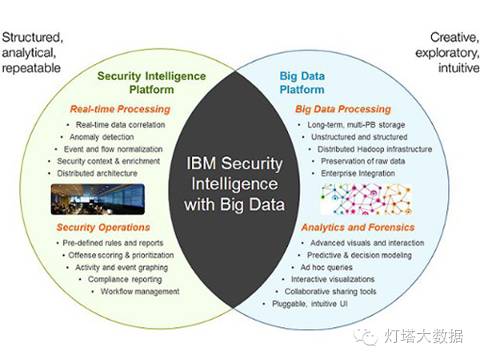 Structured, analytical, repeatable

Creative, exploratory, intuitive

Security Intelligence Platform

Real-time Processing
• Real-time data correlation
• Anomaly detection
• Event and flow normalization
• Security context & enrichment
• Distributed architecture

Security Operations
• Pre-defined rules and reports
• Offense scoring & prioritization
• Activity and event graphing
• Compliance reporting
• Workflow management

IBM Security Intelligence with Big Data

Big Data Platform

Big Data Processing
• Long-term, multi-PB storage
• Unstructured and structured
• Distributed Hadoop infrastructure
• Preservation of raw data
• Enterprise Integration

Analytics and Forensics
• Advanced visuals and interaction
• Predictive & decision modeling
• Ad hoc queries
• Interactive visualizations
• Collaborative sharing tools
• Pluggable, intuitive UI

灯塔大数据